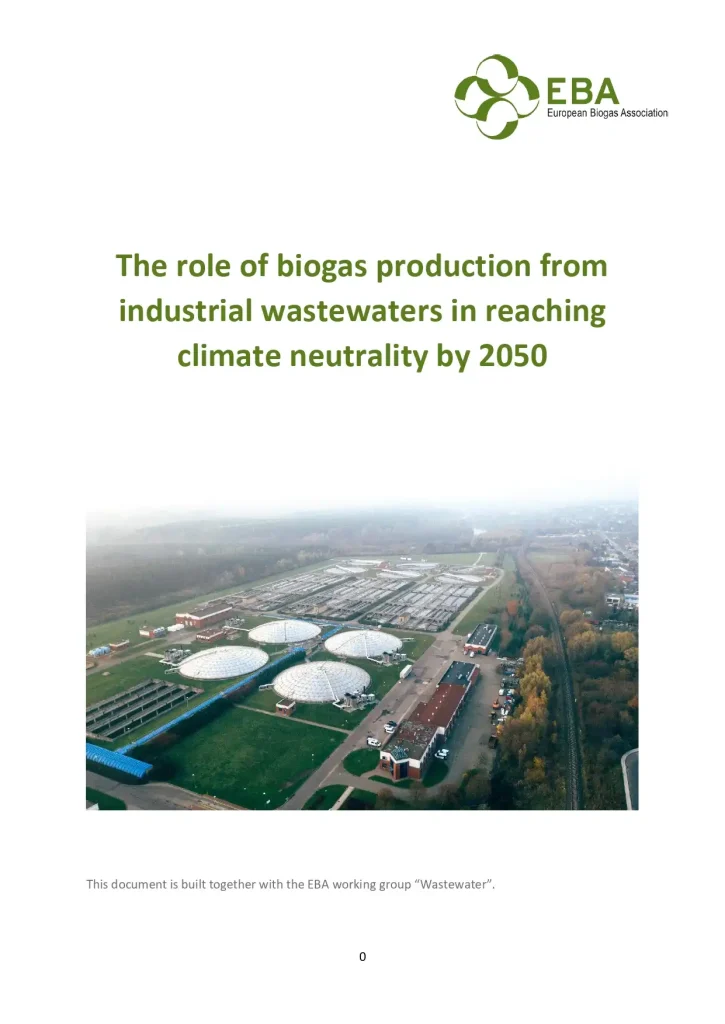 EBA
European Biogas Association

The role of biogas production from industrial wastewaters in reaching climate neutrality by 2050

This document is built together with the EBA working group "Wastewater".

0